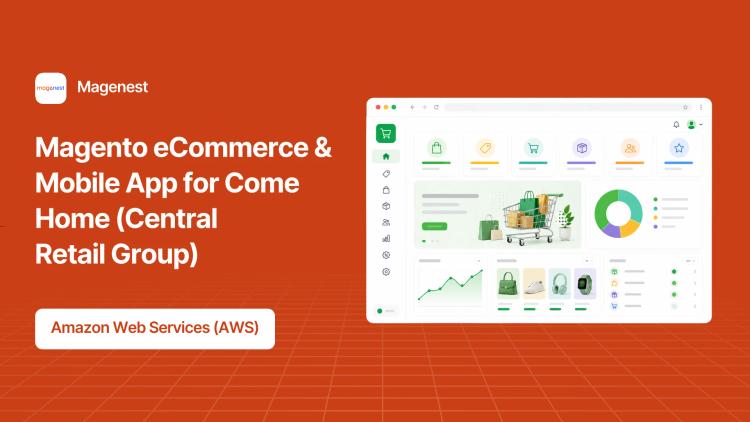 magenest

Magenest

Magento eCommerce & Mobile App for Come Home (Central Retail Group)

Amazon Web Services (AWS)